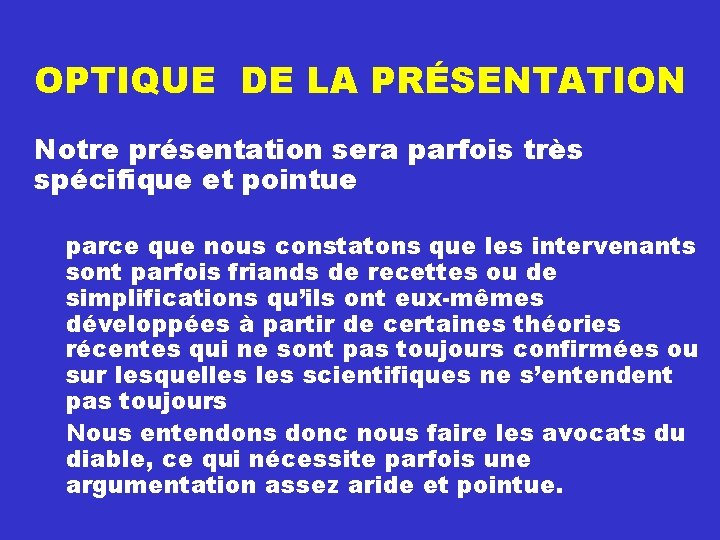 OPTIQUE DE LA PRÉSENTATION

Notre présentation sera parfois très spécifique et pointue

parce que nous constatons que les intervenants sont parfois friands de recettes ou de simplifications qu'ils ont eux-mêmes développées à partir de certaines théories récentes qui ne sont pas toujours confirmées ou sur lesquelles les scientifiques ne s'entendent pas toujours

Nous entendons donc nous faire les avocats du diable, ce qui nécessite parfois une argumentation assez aride et pointue.